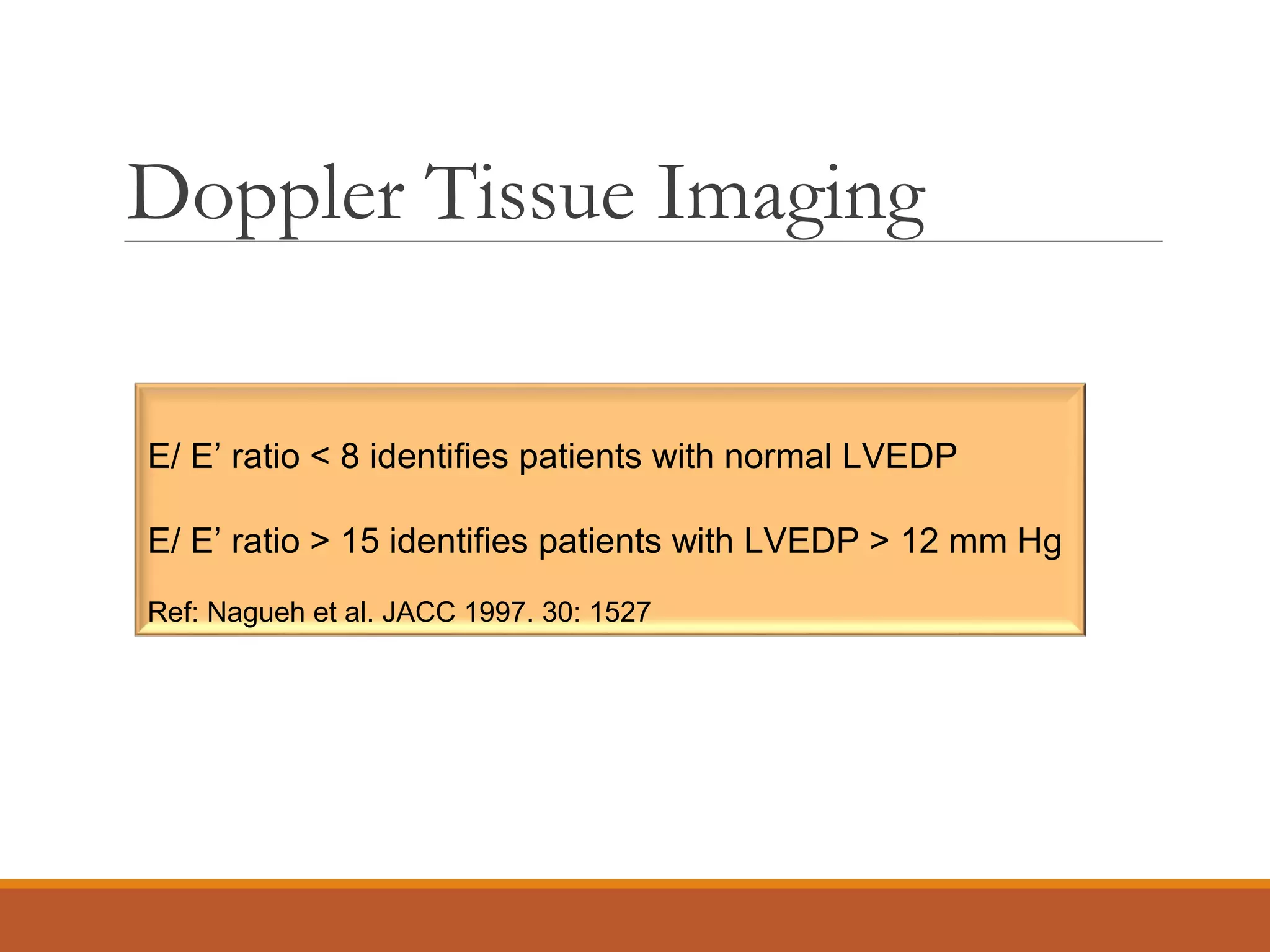 Doppler Tissue Imaging

E/ E’ ratio < 8 identifies patients with normal LVEDP

E/ E’ ratio > 15 identifies patients with LVEDP > 12 mm Hg

Ref: Nagueh et al. JACC 1997. 30: 1527